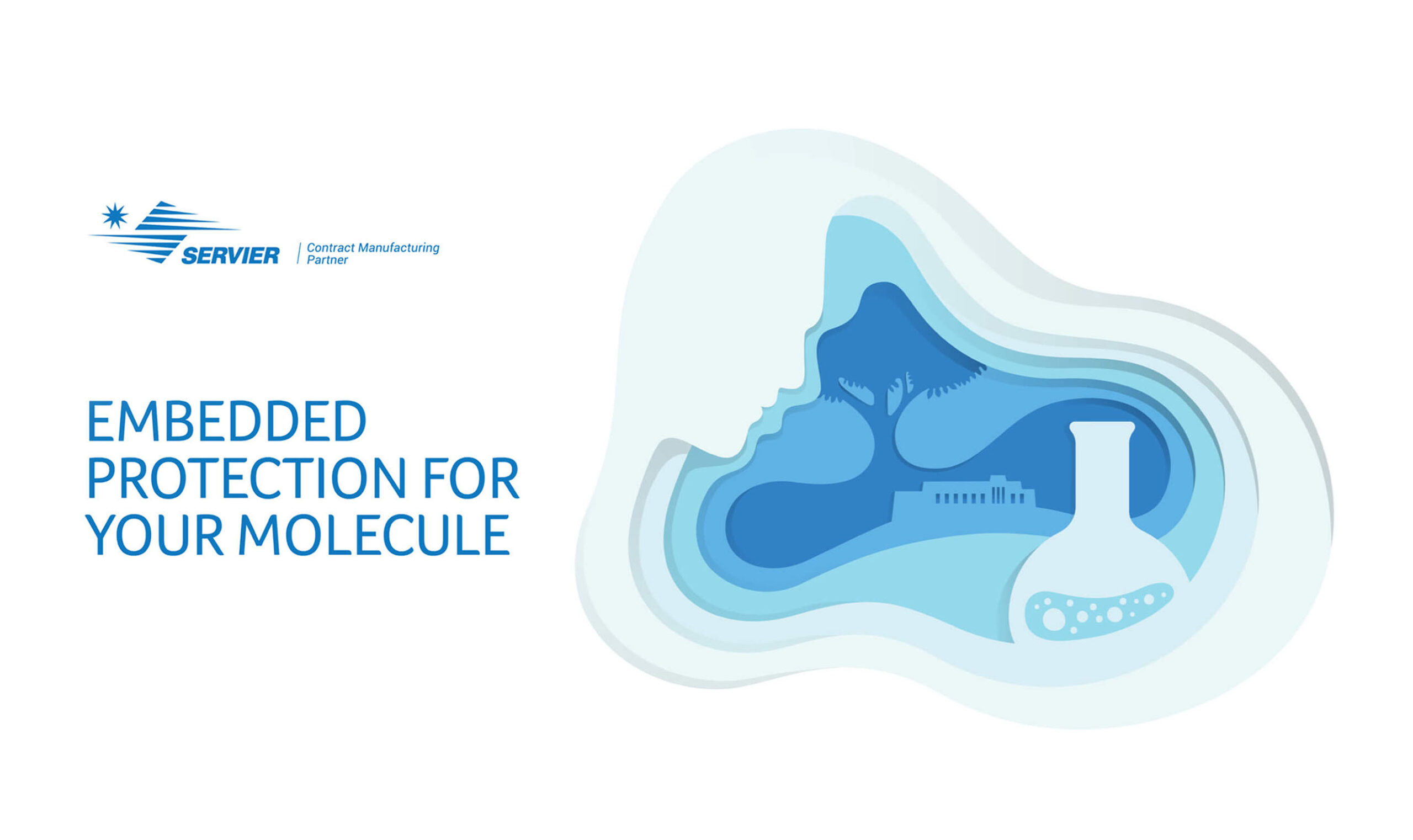 SERVIER | Contract Manufacturing Partner

EMBEDDED PROTECTION FOR YOUR MOLECULE